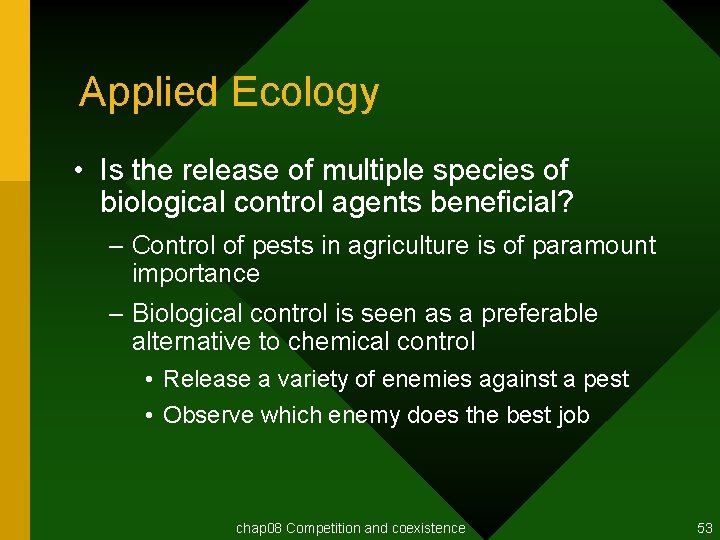 Applied Ecology

• Is the release of multiple species of biological control agents beneficial?

– Control of pests in agriculture is of paramount importance

– Biological control is seen as a preferable alternative to chemical control

• Release a variety of enemies against a pest

• Observe which enemy does the best job

chap08 Competition and coexistence

53